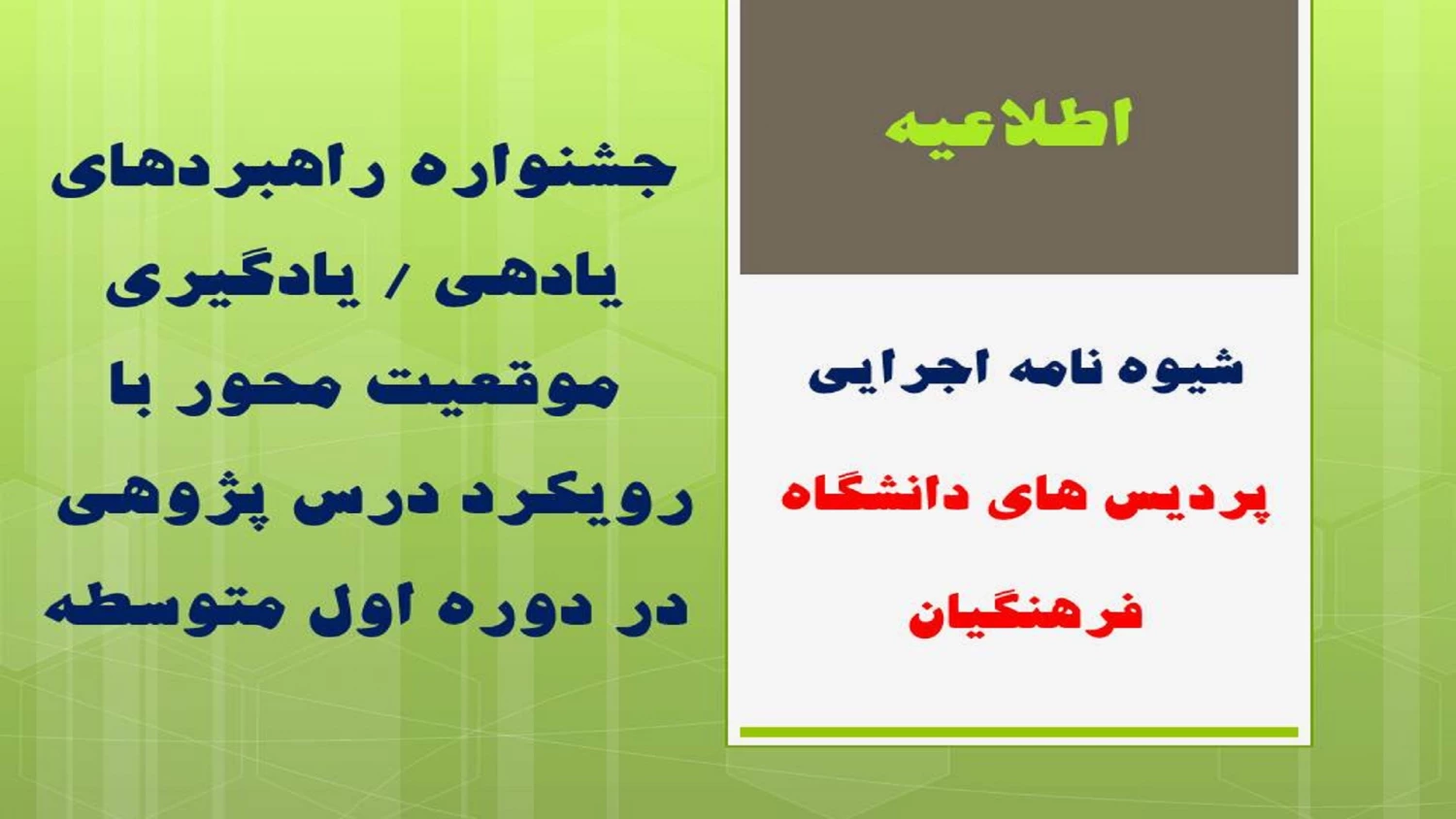 اطلاعیه

شیوه نامه اجرایی

پردیس های دانشگاه فرهنگیان

جشنواره راهبردهای یاددهی / یادگیری موقعیت محور با رویکرد درس پژوهی در دوره اول متوسطه